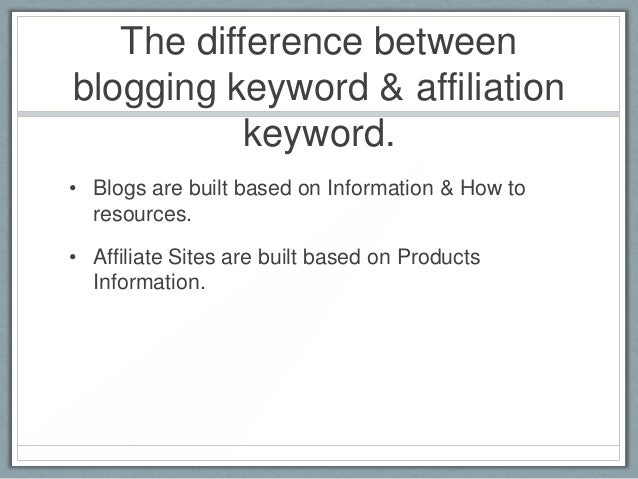 The difference between blogging keyword & affiliation keyword.

• Blogs are built based on Information & How to resources.

• Affiliate Sites are built based on Products Information.